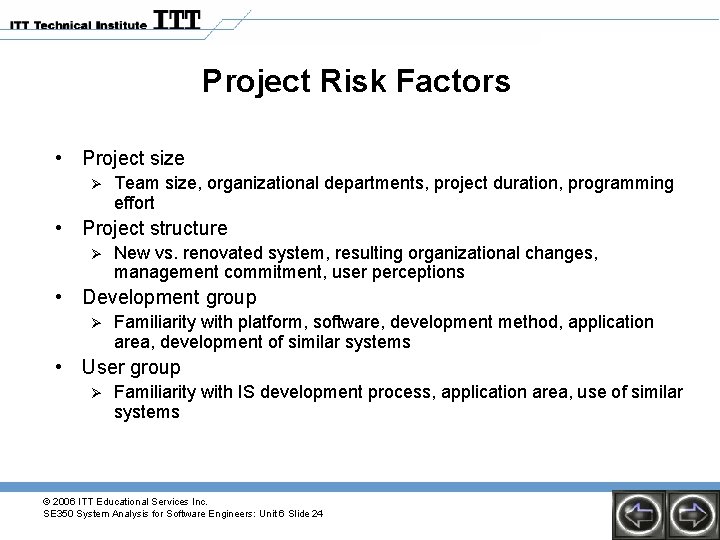 ITT Technical Institute ITT

Project Risk Factors

• Project size
➢ Team size, organizational departments, project duration, programming effort
• Project structure
➢ New vs. renovated system, resulting organizational changes, management commitment, user perceptions
• Development group
➢ Familiarity with platform, software, development method, application area, development of similar systems
• User group
➢ Familiarity with IS development process, application area, use of similar systems

© 2006 ITT Educational Services Inc.
SE350 System Analysis for Software Engineers: Unit 6 Slide 24